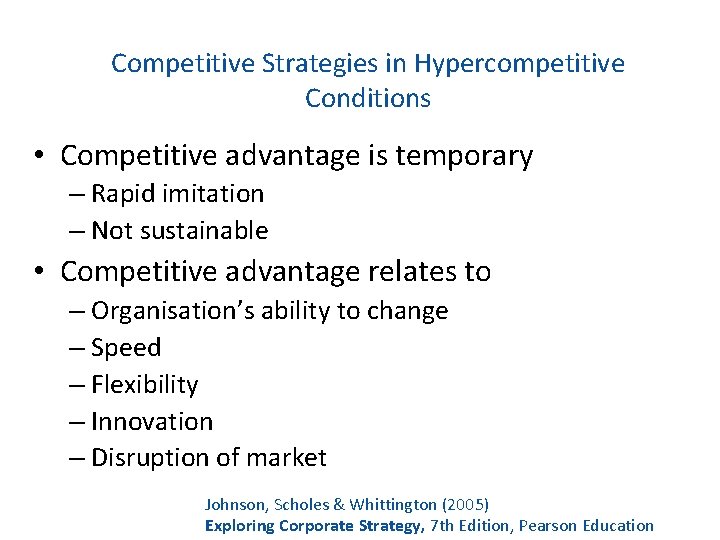 Competitive Strategies in Hypercompetitive Conditions

• Competitive advantage is temporary
– Rapid imitation
– Not sustainable
• Competitive advantage relates to
– Organisation's ability to change
– Speed
– Flexibility
– Innovation
– Disruption of market

Johnson, Scholes & Whittington (2005)
Exploring Corporate Strategy, 7th Edition, Pearson Education